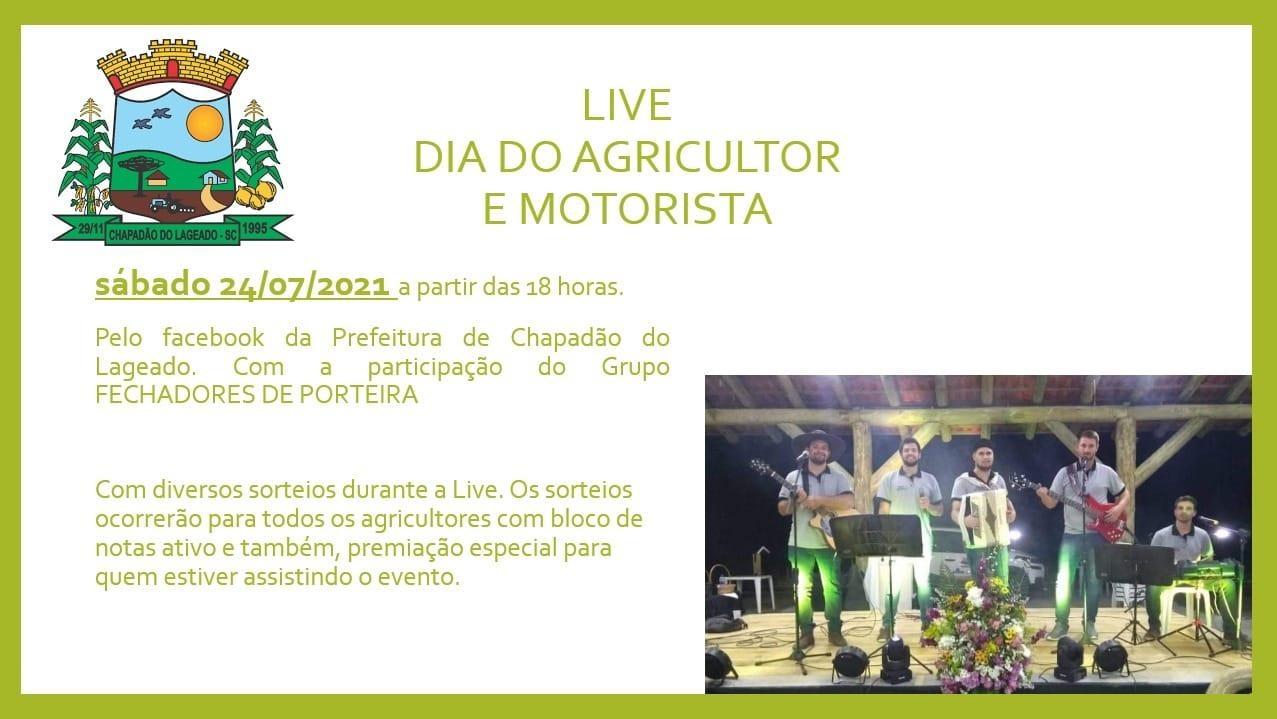 29/11 CHAPADÃO DO LAGEADO - SC 1995

LIVE
DIA DO AGRICULTOR
E MOTORISTA

sábado 24/07/2021 a partir das 18 horas.

Pelo facebook da Prefeitura de Chapadão do Lageado. Com a participação do Grupo FECHADORES DE PORTEIRA

Com diversos sorteios durante a Live. Os sorteios ocorrerão para todos os agricultores com bloco de notas ativo e também, premiação especial para quem estiver assistindo o evento.